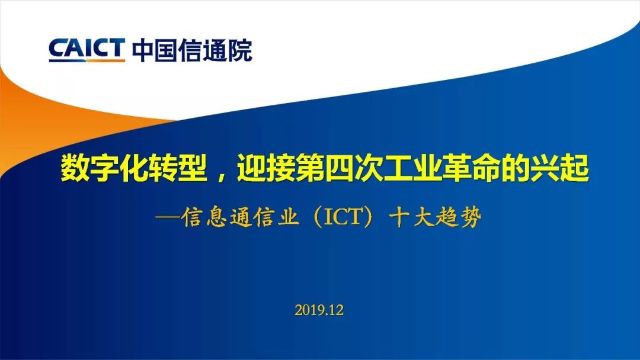 CAICT 中国信通院

数字化转型，迎接第四次工业革命的兴起

—信息通信业（ICT）十大趋势

2019.12